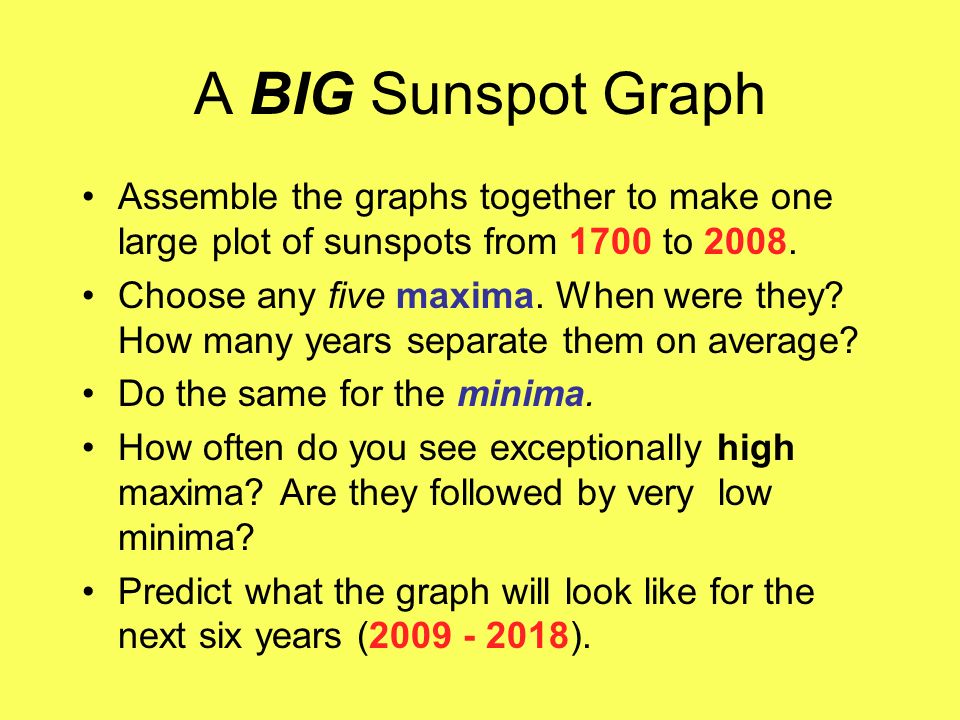 A BIG Sunspot Graph

• Assemble the graphs together to make one large plot of sunspots from 1700 to 2008.

• Choose any five maxima. When were they? How many years separate them on average?

• Do the same for the minima.

• How often do you see exceptionally high maxima? Are they followed by very low minima?

• Predict what the graph will look like for the next six years (2009 - 2018).